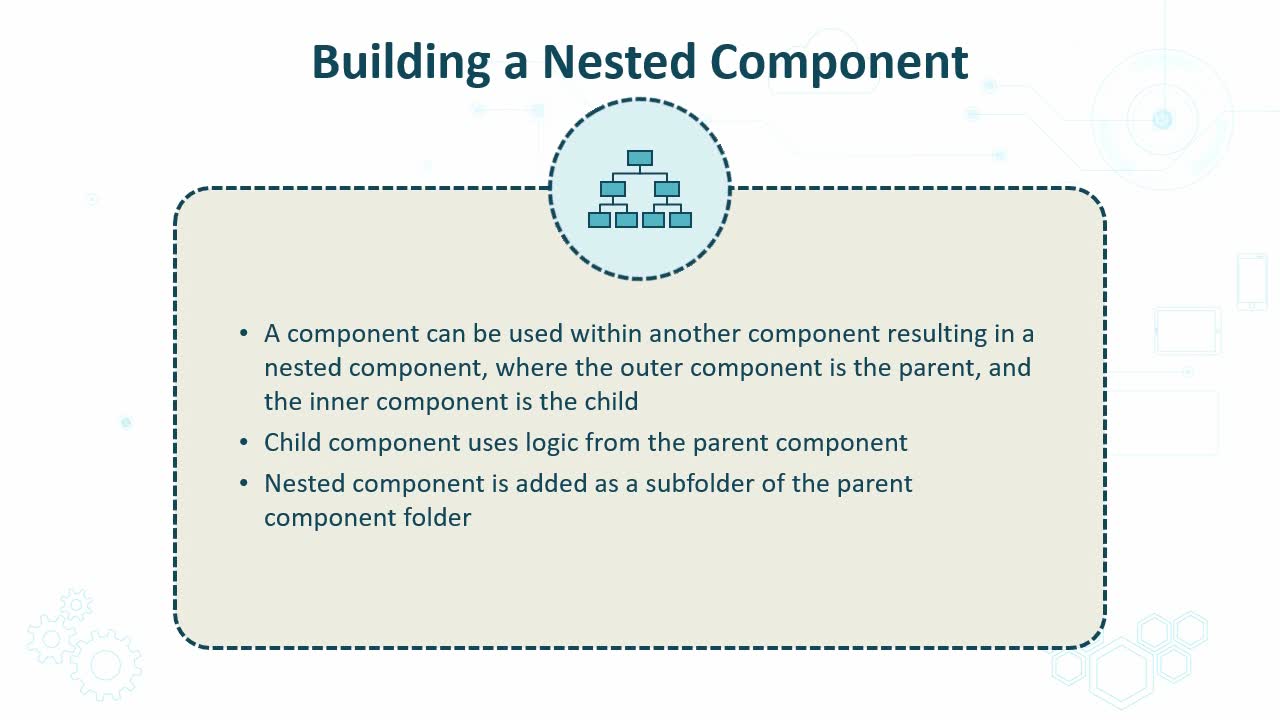 Building a Nested Component

• A component can be used within another component resulting in a nested component, where the outer component is the parent, and the inner component is the child
• Child component uses logic from the parent component
• Nested component is added as a subfolder of the parent component folder